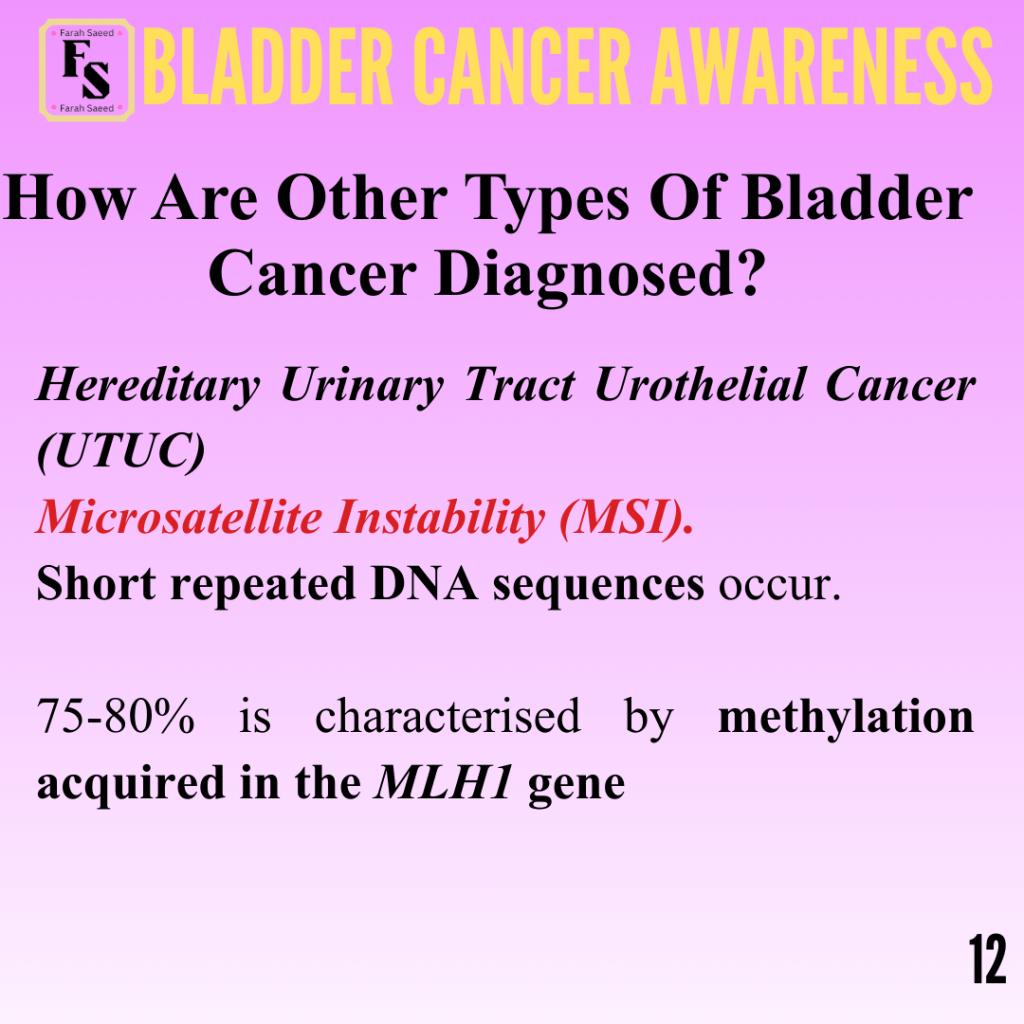 Farah Saeed
FS
Farah Saeed

BLADDER CANCER AWARENESS

How Are Other Types Of Bladder Cancer Diagnosed?

Hereditary Urinary Tract Urothelial Cancer (UTUC)
Microsatellite Instability (MSI).
Short repeated DNA sequences occur.

75-80% is characterised by methylation acquired in the MLH1 gene

12